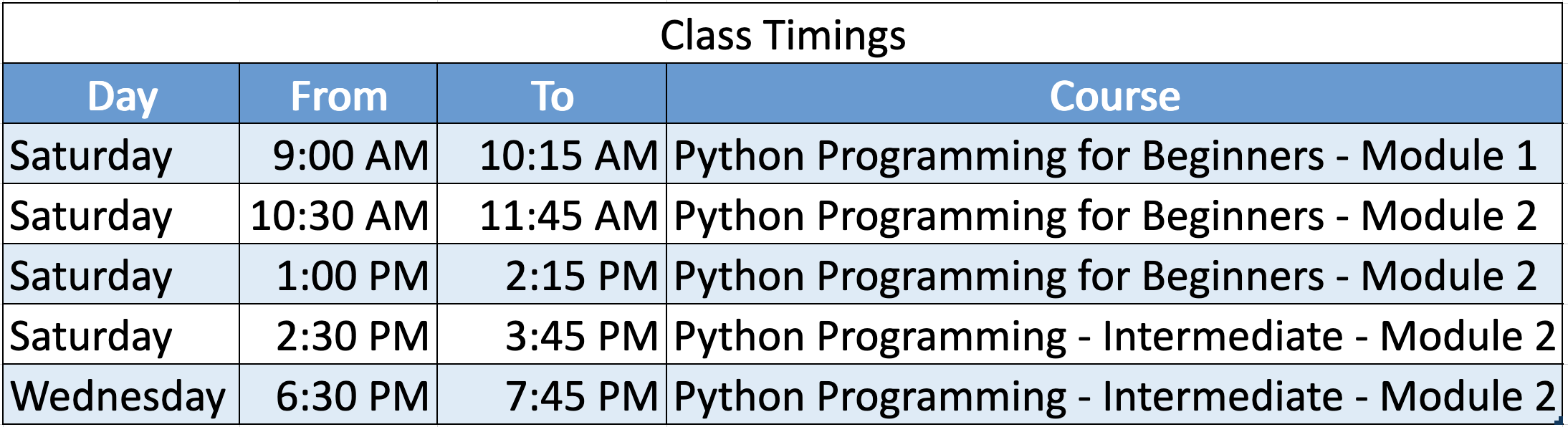 Class Timings

| Day | From | To | Course |
|---|---|---|---|
| Saturday | 9:00 AM | 10:15 AM | Python Programming for Beginners - Module 1 |
| Saturday | 10:30 AM | 11:45 AM | Python Programming for Beginners - Module 2 |
| Saturday | 1:00 PM | 2:15 PM | Python Programming for Beginners - Module 2 |
| Saturday | 2:30 PM | 3:45 PM | Python Programming - Intermediate - Module 2 |
| Wednesday | 6:30 PM | 7:45 PM | Python Programming - Intermediate - Module 2 |